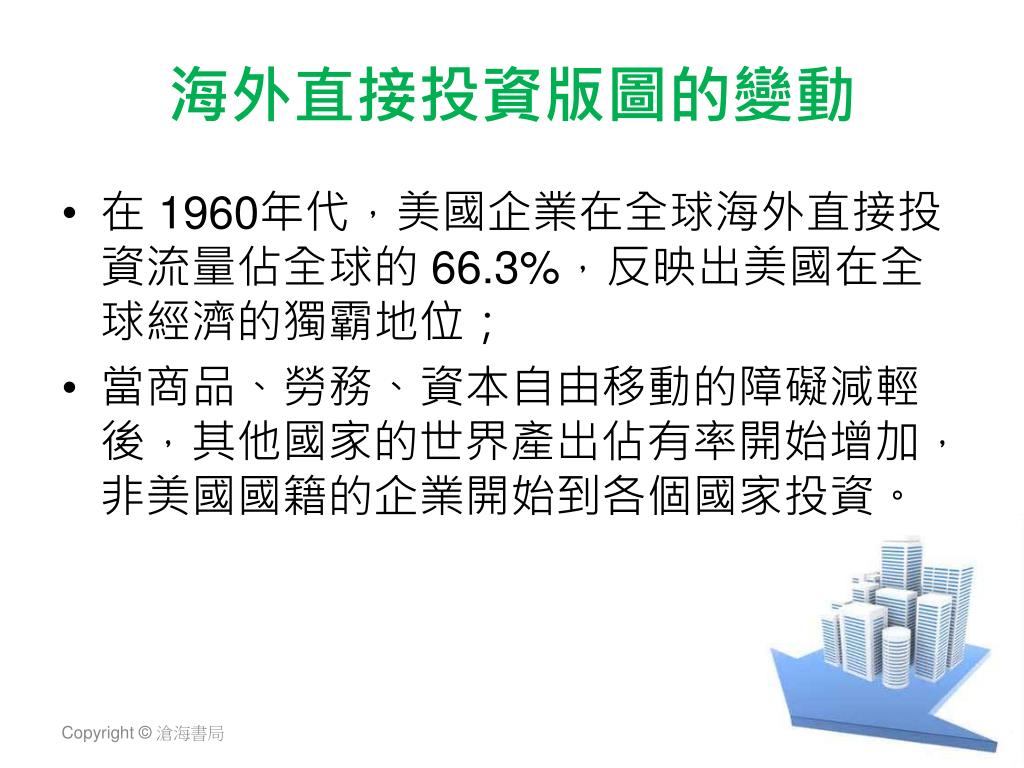 海外直接投資版圖的變動

• 在 1960年代，美國企業在全球海外直接投資流量佔全球的 66.3%，反映出美國在全球經濟的獨霸地位；

• 當商品、勞務、資本自由移動的障礙減輕後，其他國家的世界產出佔有率開始增加，非美國國籍的企業開始到各個國家投資。

Copyright © 滄海書局